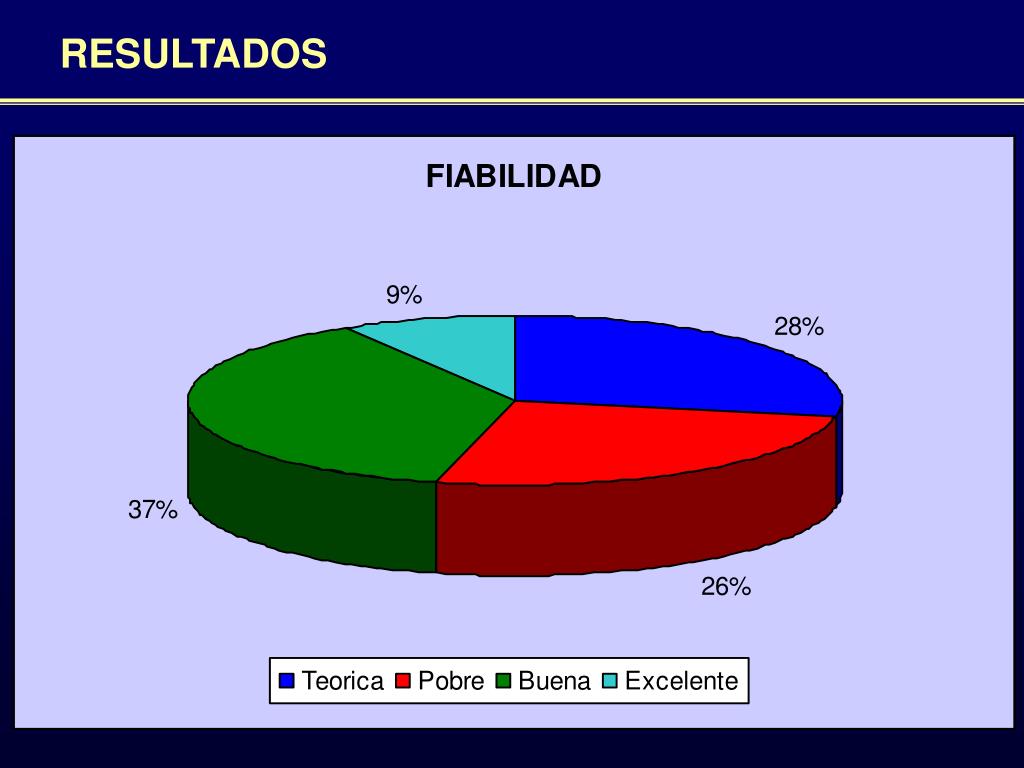 RESULTADOS

FIABILIDAD

9%

28%

37%

26%

Teorica Pobre Buena Excelente